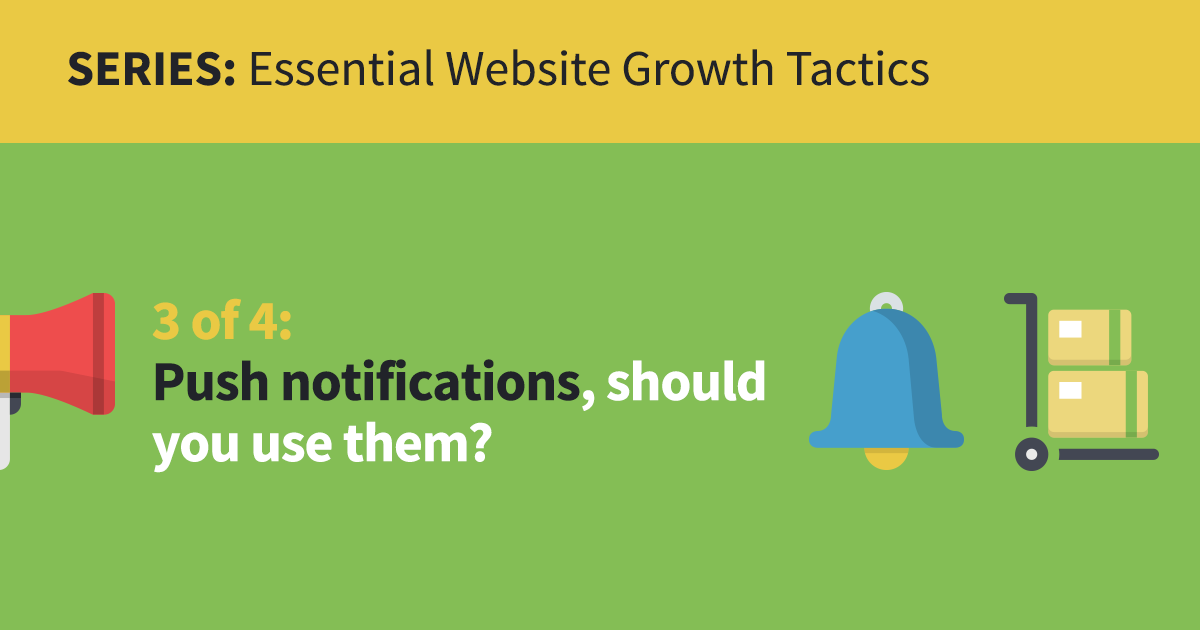 SERIES: Essential Website Growth Tactics

3 of 4:
Push notifications, should you use them?